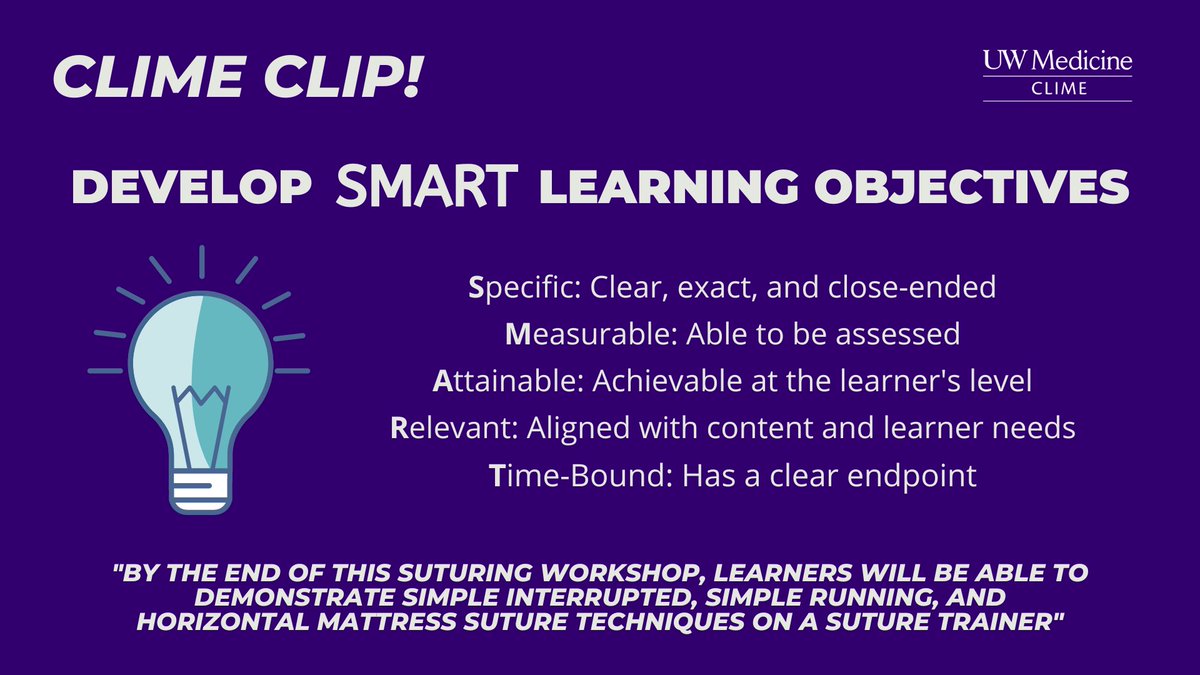 CLIME CLIP!

UW Medicine
CLIME

DEVELOP SMART LEARNING OBJECTIVES

Specific: Clear, exact, and close-ended
Measurable: Able to be assessed
Attainable: Achievable at the learner's level
Relevant: Aligned with content and learner needs
Time-Bound: Has a clear endpoint

"BY THE END OF THIS SUTURING WORKSHOP, LEARNERS WILL BE ABLE TO DEMONSTRATE SIMPLE INTERRUPTED, SIMPLE RUNNING, AND HORIZONTAL MATTRESS SUTURE TECHNIQUES ON A SUTURE TRAINER"